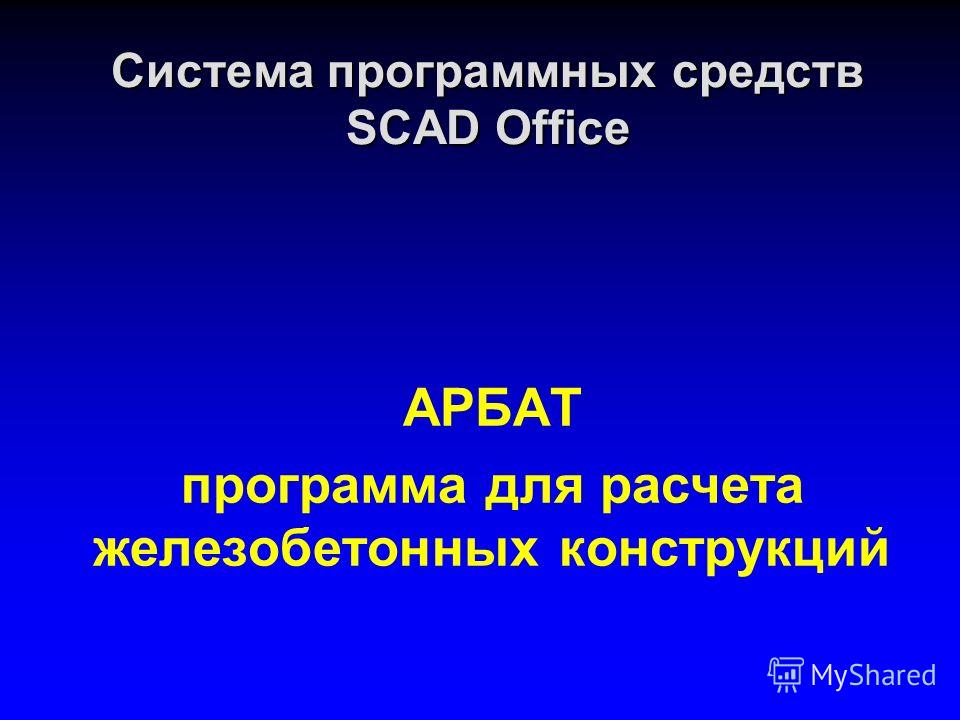 Система программных средств SCAD Office

АРБАТ

программа для расчета железобетонных конструкций

MyShared